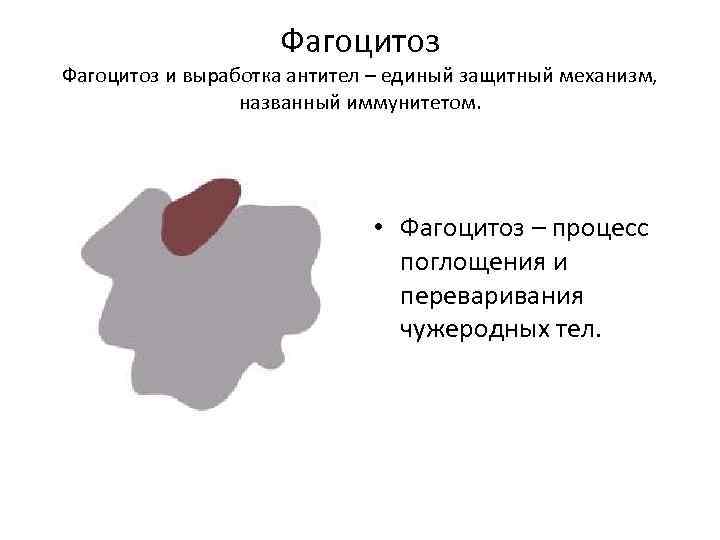 Фагоцитоз

Фагоцитоз и выработка антител – единый защитный механизм, названный иммунитетом.

• Фагоцитоз – процесс поглощения и переваривания чужеродных тел.